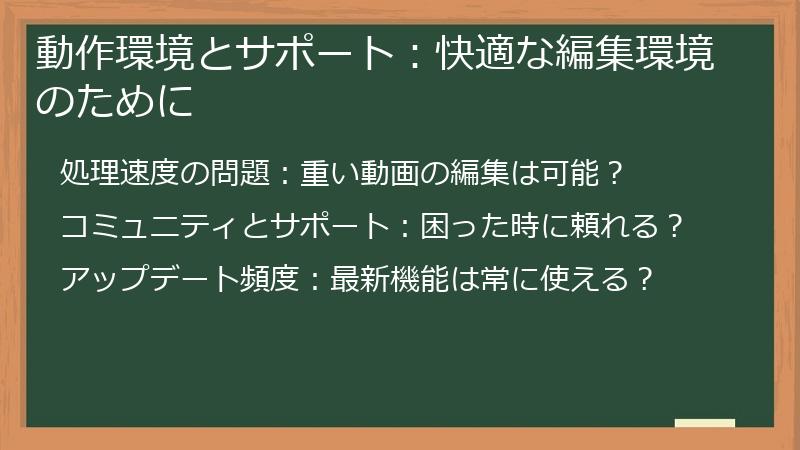 動作環境とサポート：快適な編集環境のために

処理速度の問題：重い動画の編集は可能？

コミュニティとサポート：困った時に頼れる？

アップデート頻度：最新機能は常に使える？